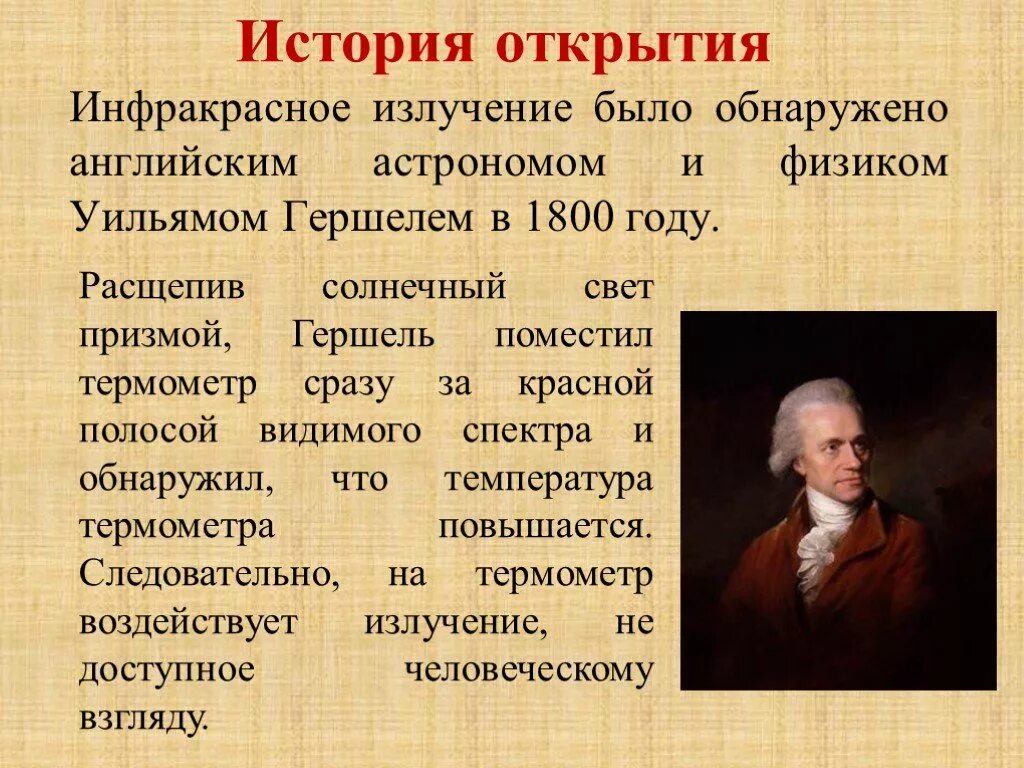 История открытия

Инфракрасное излучение было обнаружено английским астрономом и физиком Уильямом Гершелем в 1800 году.

Расщепив солнечный свет призмой, Гершель поместил термометр сразу за красной полосой видимого спектра и обнаружил, что температура термометра повышается. Следовательно, на термометр воздействует излучение, не доступное человеческому взгляду.